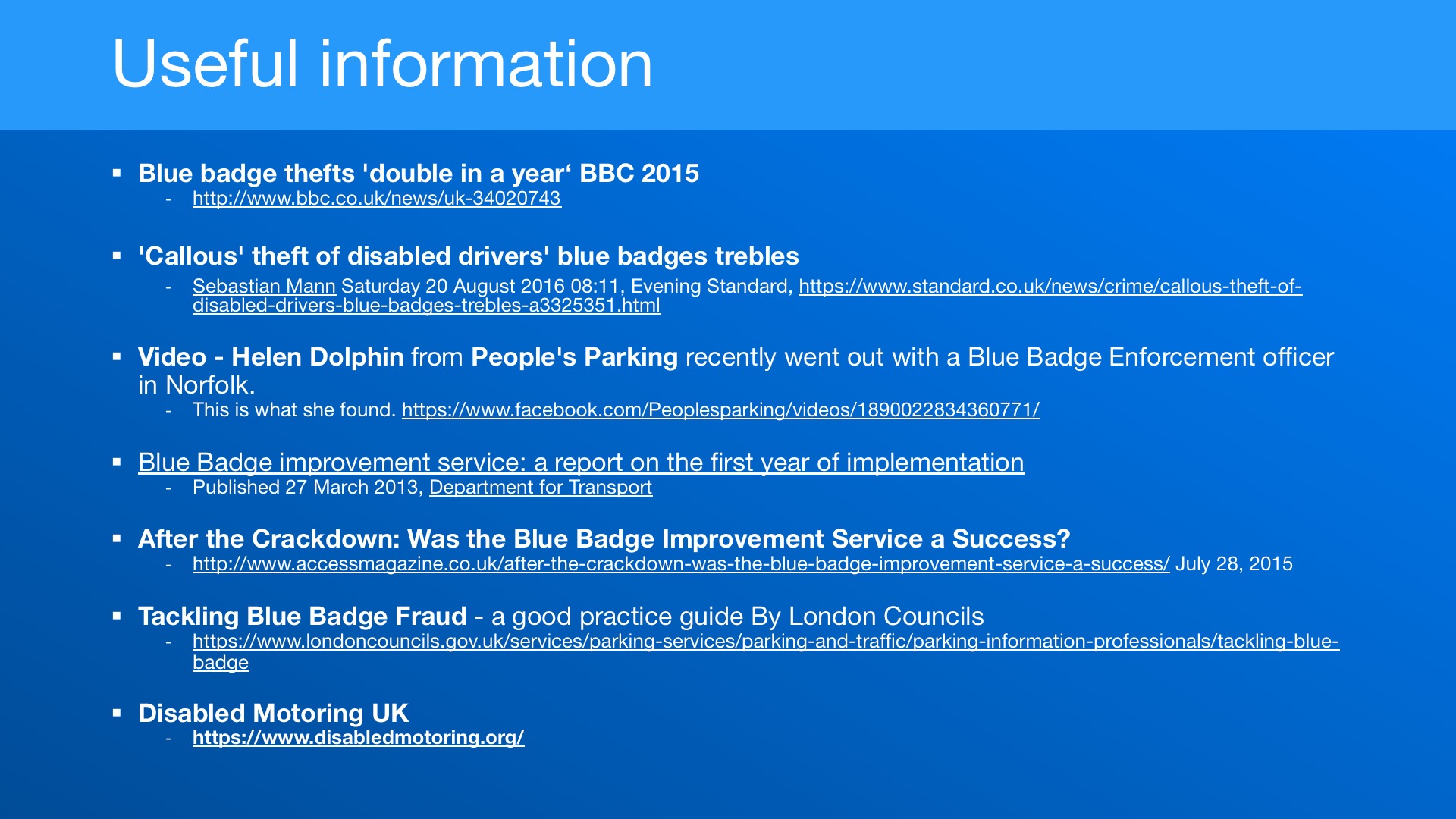 Useful information

▪ Blue badge thefts 'double in a year‘ BBC 2015
- http://www.bbc.co.uk/news/uk-34020743

▪ 'Callous' theft of disabled drivers' blue badges trebles
- Sebastian Mann Saturday 20 August 2016 08:11, Evening Standard, https://www.standard.co.uk/news/crime/callous-theft-of-disabled-drivers-blue-badges-trebles-a3325351.html

▪ Video - Helen Dolphin from People's Parking recently went out with a Blue Badge Enforcement officer in Norfolk.
- This is what she found. https://www.facebook.com/Peoplesparking/videos/1890022834360771/

▪ Blue Badge improvement service: a report on the first year of implementation
- Published 27 March 2013, Department for Transport

▪ After the Crackdown: Was the Blue Badge Improvement Service a Success?
- http://www.accessmagazine.co.uk/after-the-crackdown-was-the-blue-badge-improvement-service-a-success/ July 28, 2015

▪ Tackling Blue Badge Fraud - a good practice guide By London Councils
- https://www.londoncouncils.gov.uk/services/parking-services/parking-and-traffic/parking-information-professionals/tackling-blue-badge

▪ Disabled Motoring UK
- https://www.disabledmotoring.org/